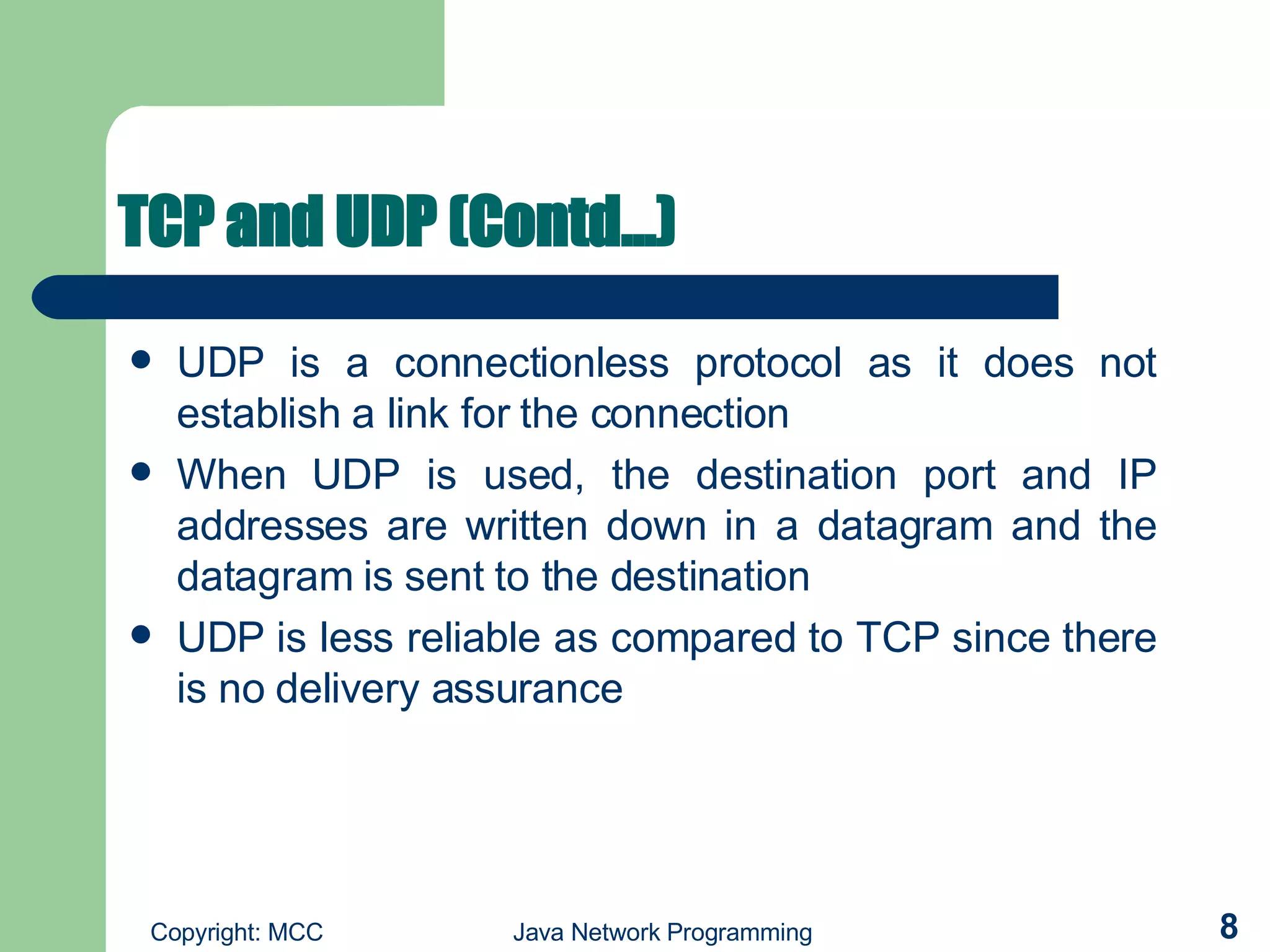 TCP and UDP (Contd…)

- UDP is a connectionless protocol as it does not establish a link for the connection
- When UDP is used, the destination port and IP addresses are written down in a datagram and the datagram is sent to the destination
- UDP is less reliable as compared to TCP since there is no delivery assurance

Copyright: MCC

Java Network Programming

8